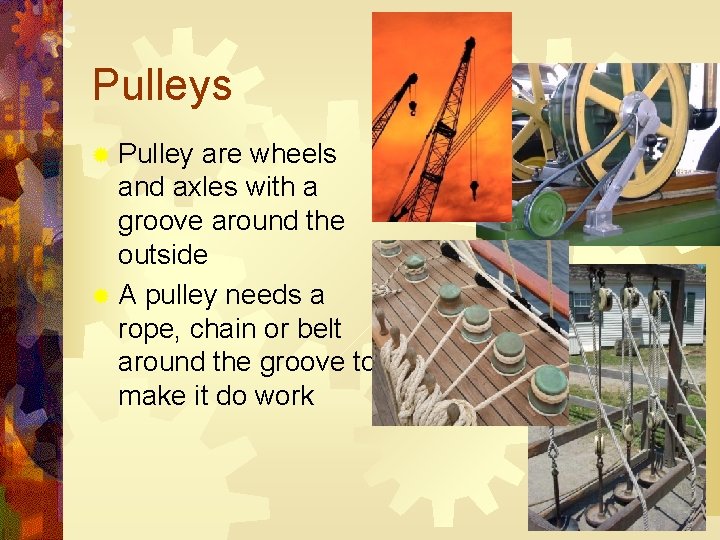 Pulleys

Pulley are wheels and axles with a groove around the outside

A pulley needs a rope, chain or belt around the groove to make it do work